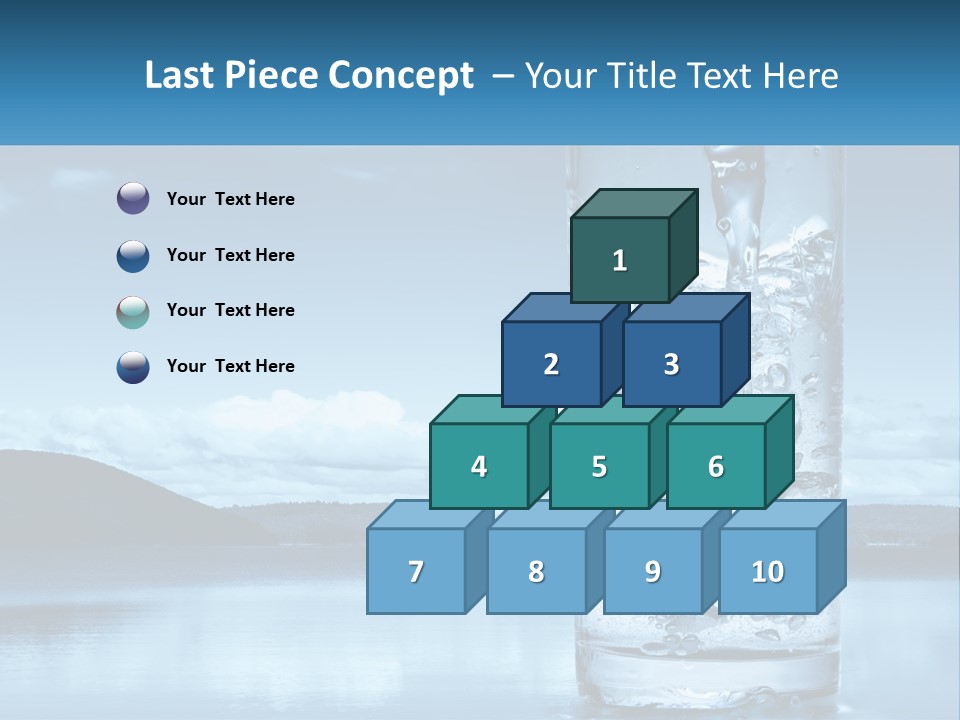 Last Piece Concept – Your Title Text Here

Your Text Here

Your Text Here

Your Text Here

Your Text Here

1

2 3

4 5 6

7 8 9 10